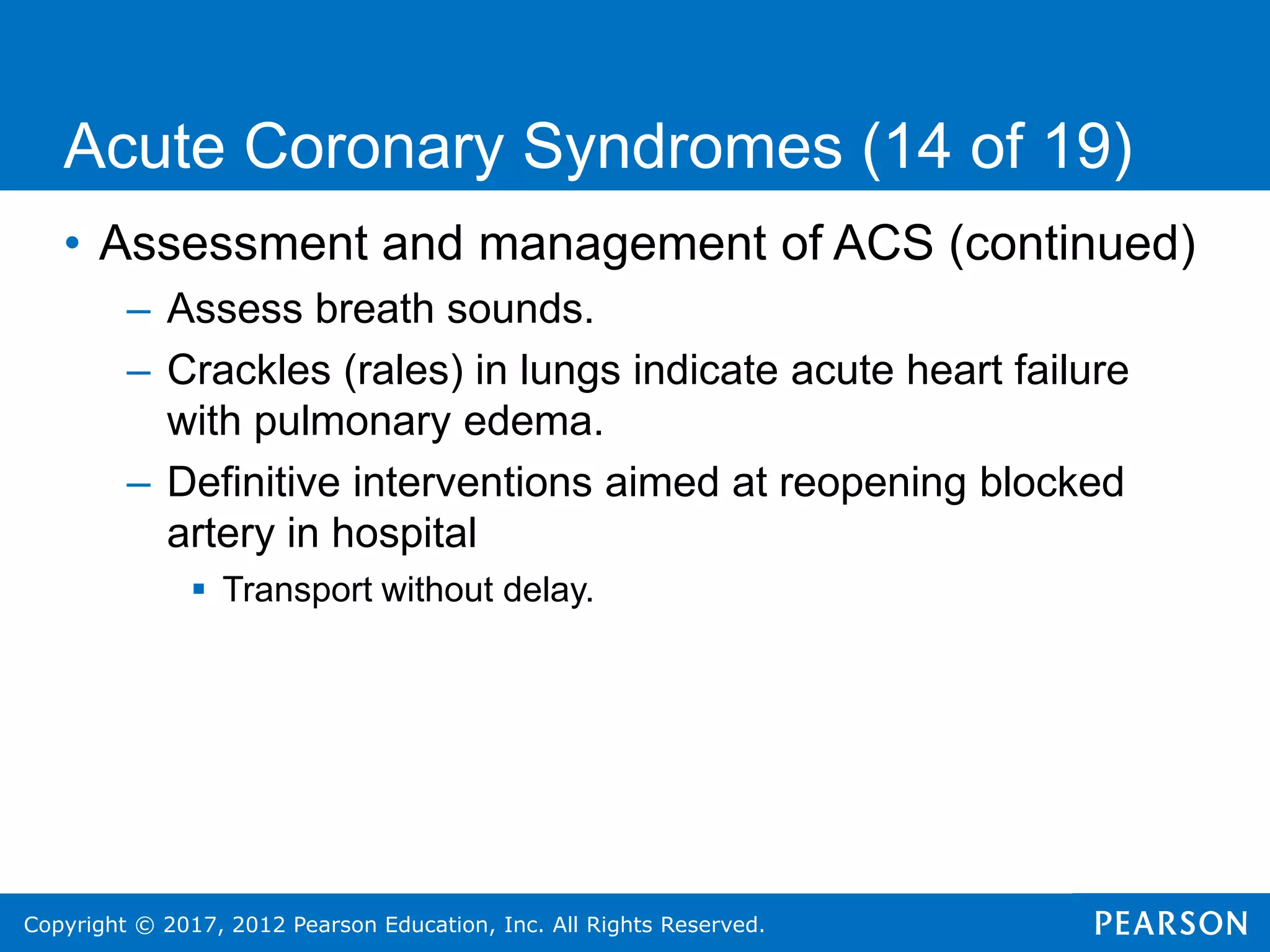 Acute Coronary Syndromes (14 of 19)

• Assessment and management of ACS (continued)

– Assess breath sounds.

– Crackles (rales) in lungs indicate acute heart failure with pulmonary edema.

– Definitive interventions aimed at reopening blocked artery in hospital

▪ Transport without delay.

Copyright © 2017, 2012 Pearson Education, Inc. All Rights Reserved.

PEARSON